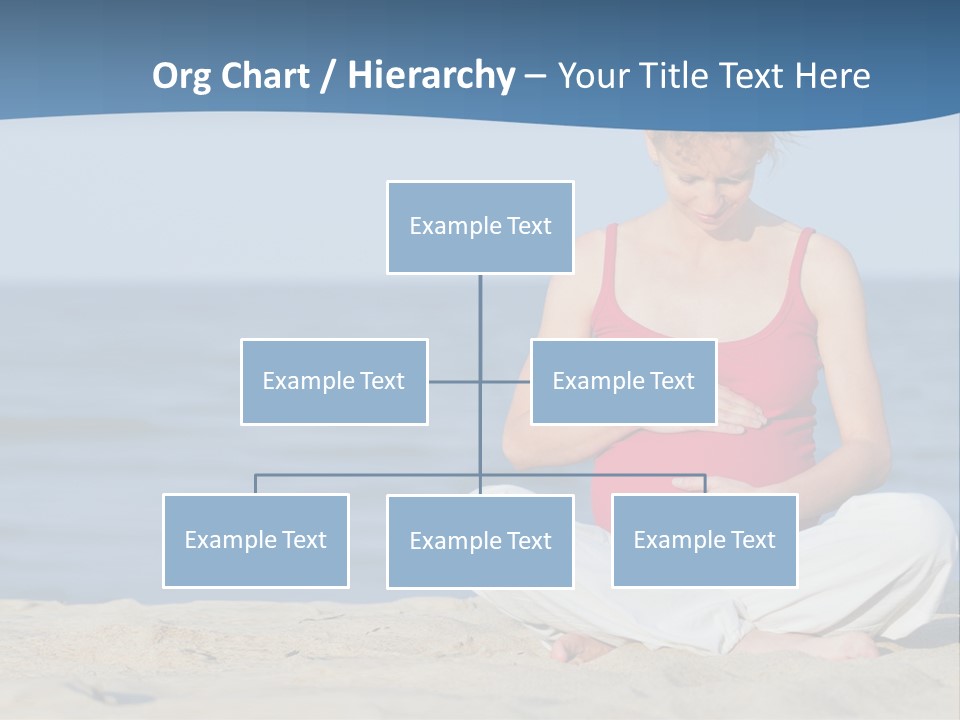 Org Chart / Hierarchy – Your Title Text Here

Example Text

Example Text

Example Text

Example Text

Example Text

Example Text